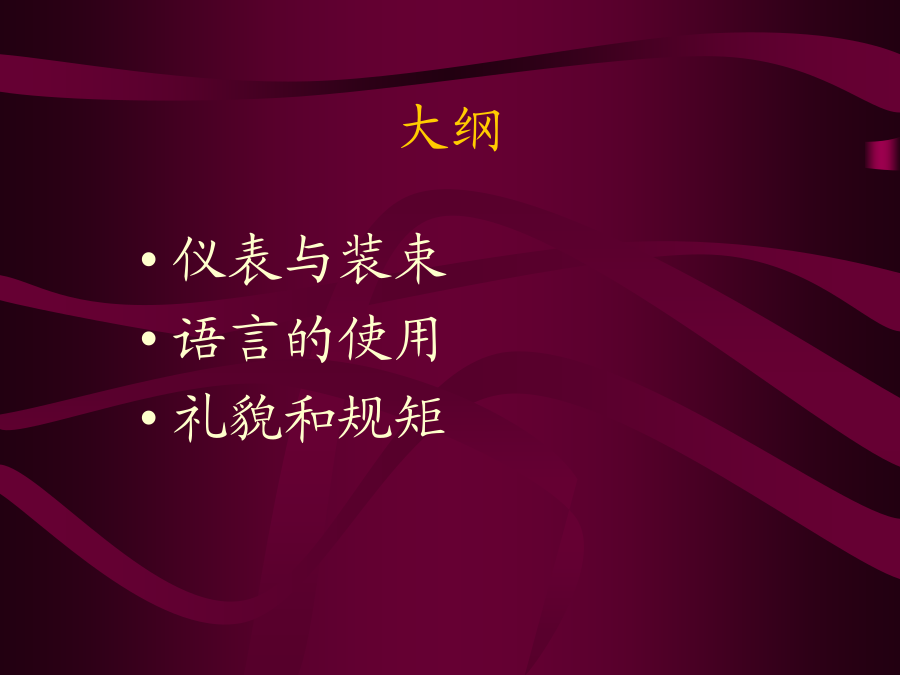 大纲

• 仪表与装束
• 语言的使用
• 礼貌和规矩